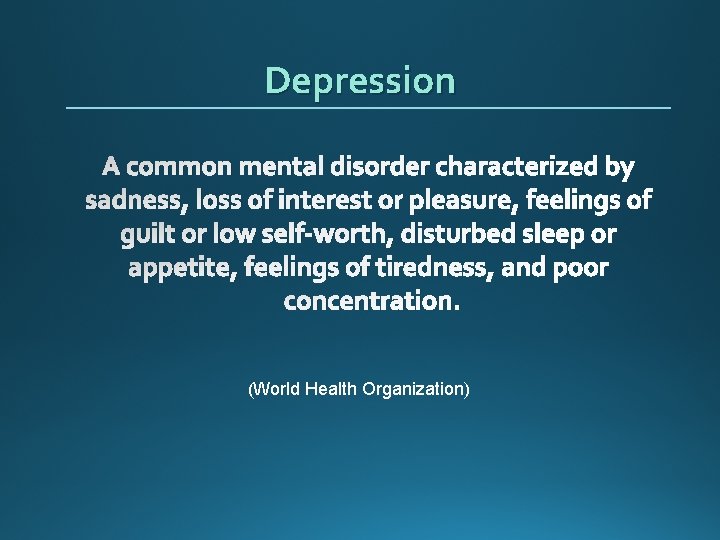 Depression

A common mental disorder characterized by sadness, loss of interest or pleasure, feelings of guilt or low self-worth, disturbed sleep or appetite, feelings of tiredness, and poor concentration.

(World Health Organization)